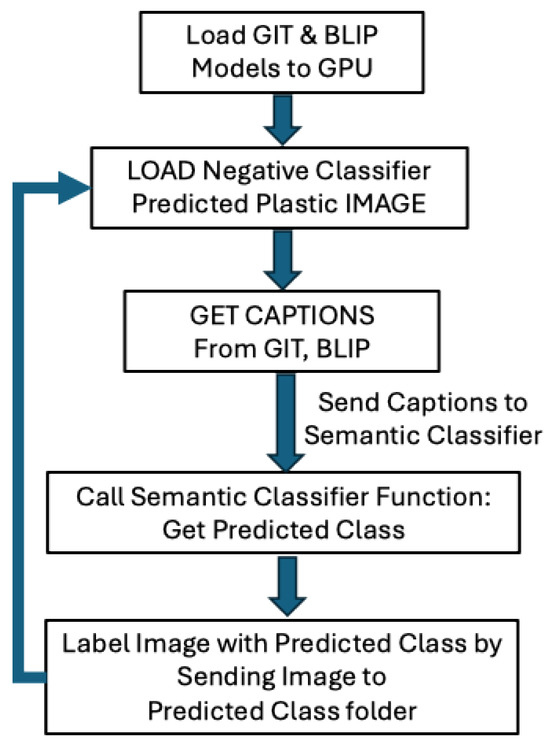 Load GIT & BLIP Models to GPU

LOAD Negative Classifier Predicted Plastic IMAGE

GET CAPTIONS From GIT, BLIP

Send Captions to Semantic Classifier

Call Semantic Classifier Function: Get Predicted Class

Label Image with Predicted Class by Sending Image to Predicted Class folder